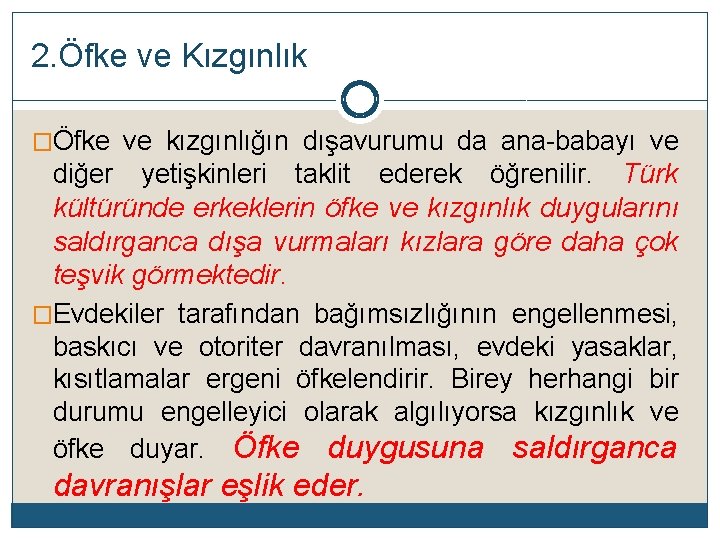 2.Öfke ve Kızgınlık

□Öfke ve kızgınlığın dışavurumu da ana-babayı ve diğer yetişkinleri taklit ederek öğrenilir. Türk kültüründe erkeklerin öfke ve kızgınlık duygularını saldırganca dışa vurmaları kızlara göre daha çok teşvik görmektedir.

□Evdekiler tarafından bağımsızlığının engellenmesi, baskıcı ve otoriter davranılması, evdeki yasaklar, kısıtlamalar ergeni öfkelendirir. Birey herhangi bir durumu engelleyici olarak algılıyorsa kızgınlık ve öfke duyar. Öfke duygusuna saldırganca davranışlar eşlik eder.